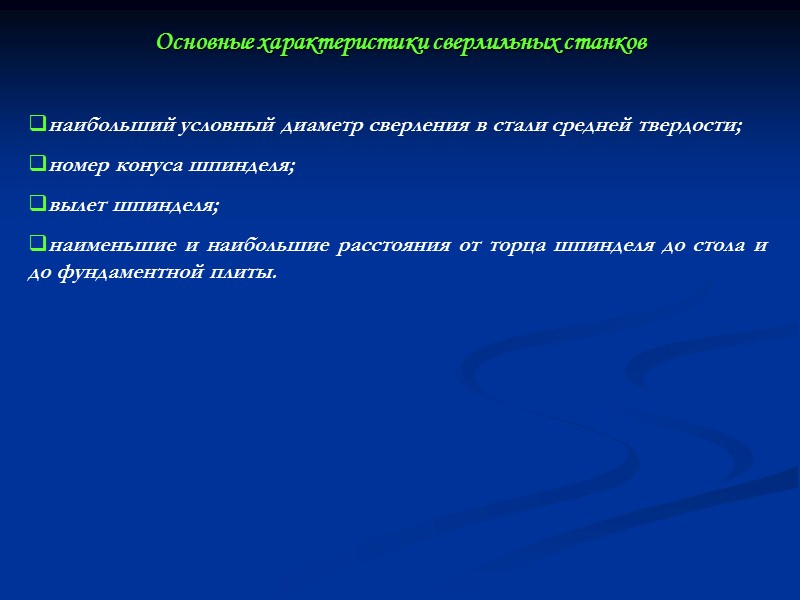 Основные характеристики сверлильных станков

❑наибольший условный диаметр сверления в стали средней твердости;

❑номер конуса шпинделя;

❑вылет шпинделя;

❑наименьшие и наибольшие расстояния от торца шпинделя до стола и до фундаментной плиты.